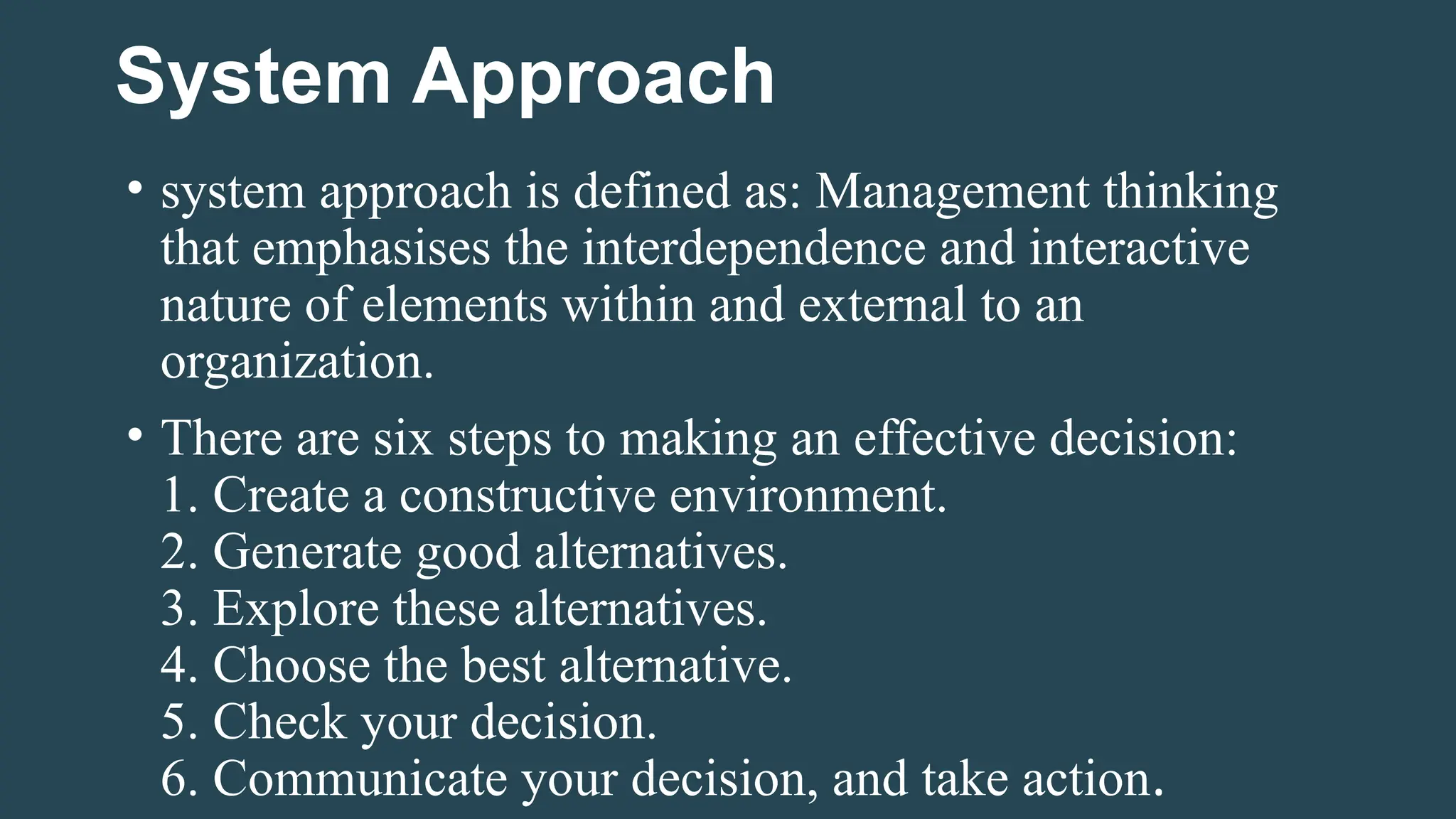 System Approach

• system approach is defined as: Management thinking that emphasises the interdependence and interactive nature of elements within and external to an organization.

• There are six steps to making an effective decision:
1. Create a constructive environment.
2. Generate good alternatives.
3. Explore these alternatives.
4. Choose the best alternative.
5. Check your decision.
6. Communicate your decision, and take action.